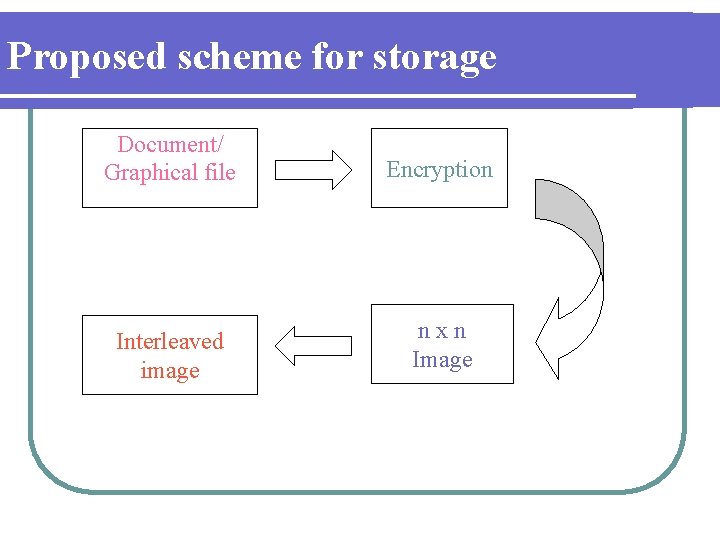 Proposed scheme for storage

Document/ Graphical file

Encryption

n x n Image

Interleaved image